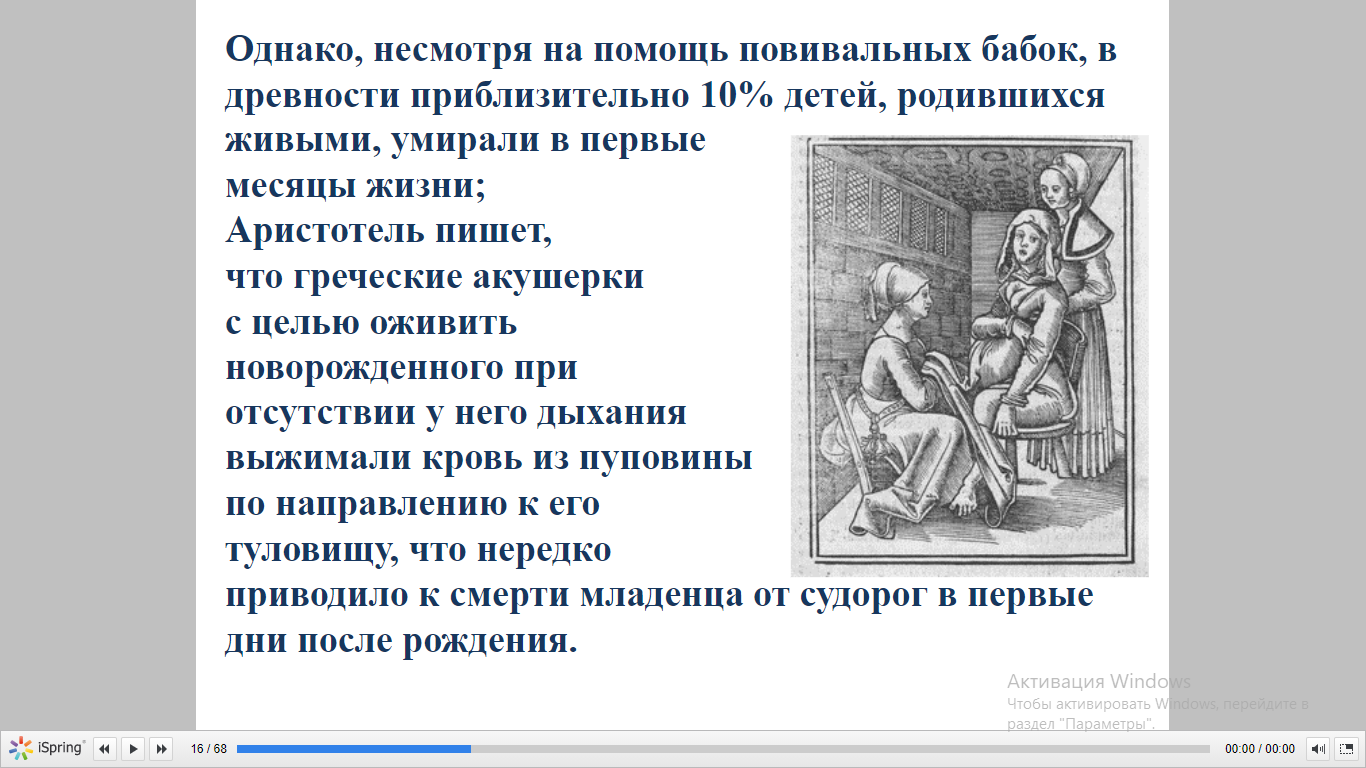 Однако, несмотря на помощь повивальных бабок, в древности приблизительно 10% детей, родившихся живыми, умирали в первые месяцы жизни; Аристотель пишет, что греческие акушерки с целью оживить новорожденного при отсутствии у него дыхания выжимали кровь из пуповины по направлению к его туловищу, что нередко приводило к смерти младенца от судорог в первые дни после рождения.

Активация Windows
Чтобы активировать Windows, перейдите в раздел "Параметры".

iSpring
16 / 68
00:00 / 00:00